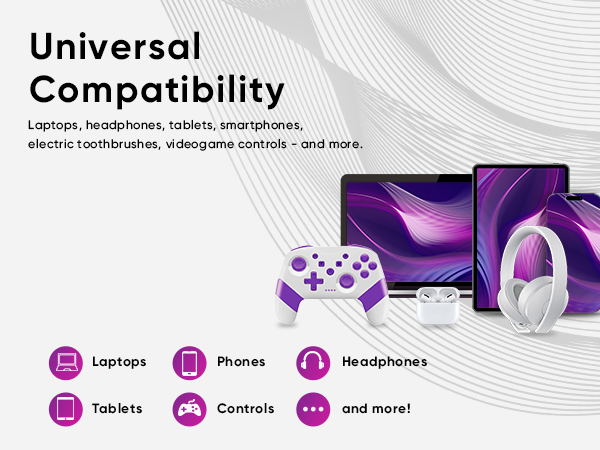 Universal Compatibility

Laptops, headphones, tablets, smartphones, electric toothbrushes, videogame controls - and more.

Laptops

Phones

Headphones

Tablets

Controls

and more!